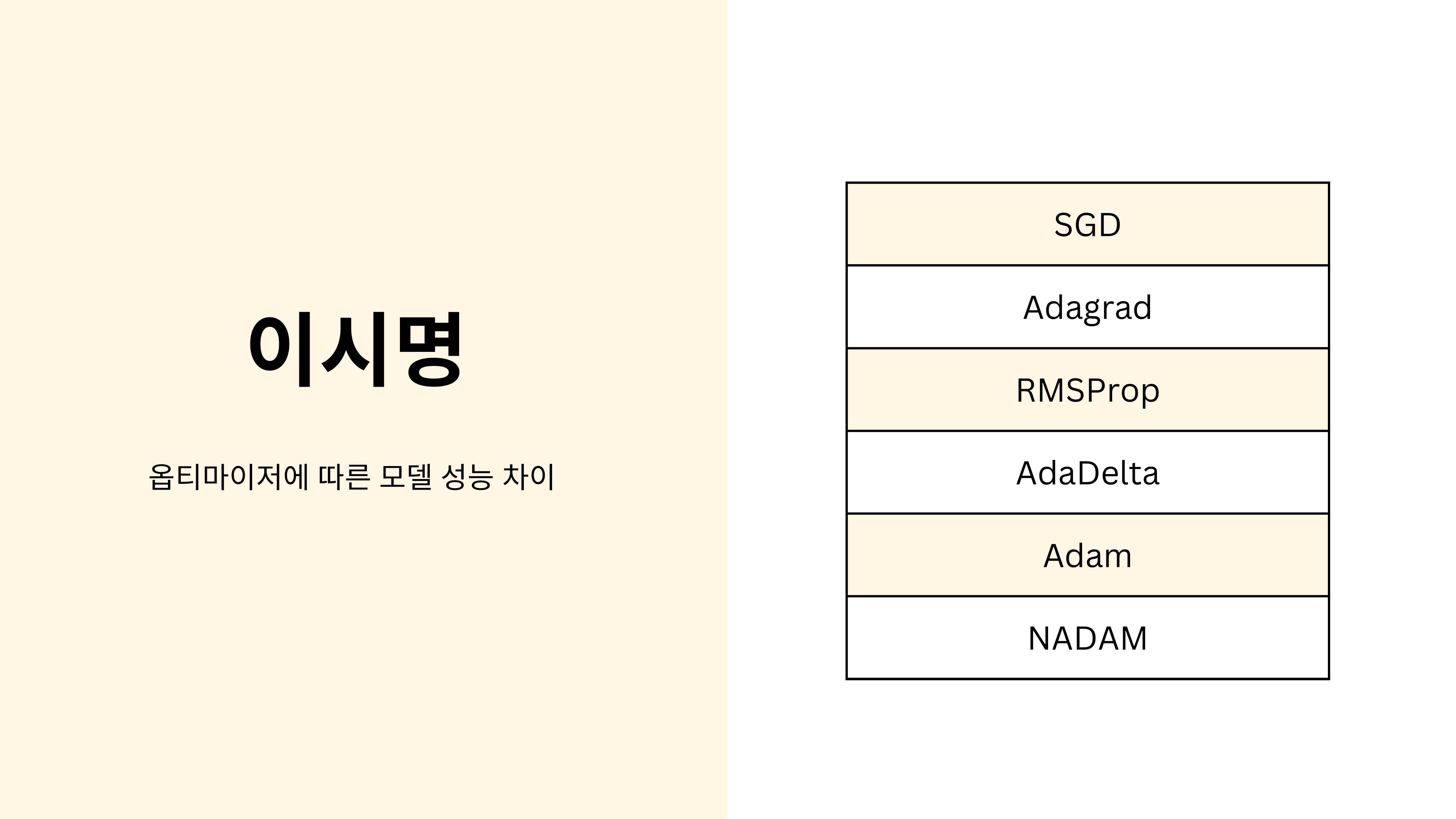 이시명

옵티마이저에 따른 모델 성능 차이

| SGD |
|---|
| Adagrad |
| RMSProp |
| AdaDelta |
| Adam |
| NADAM |